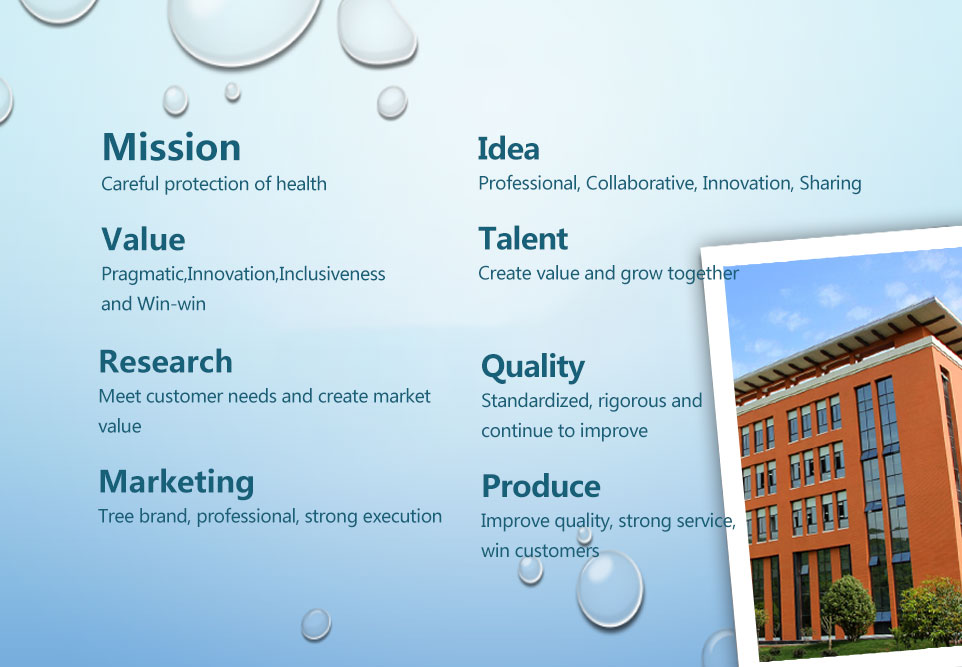 Mission
Careful protection of health

Value
Pragmatic,Innovation,Inclusiveness and Win-win

Research
Meet customer needs and create market value

Marketing
Tree brand, professional, strong execution

Idea
Professional, Collaborative, Innovation, Sharing

Talent
Create value and grow together

Quality
Standardized, rigorous and continue to improve

Produce
Improve quality, strong service, win customers